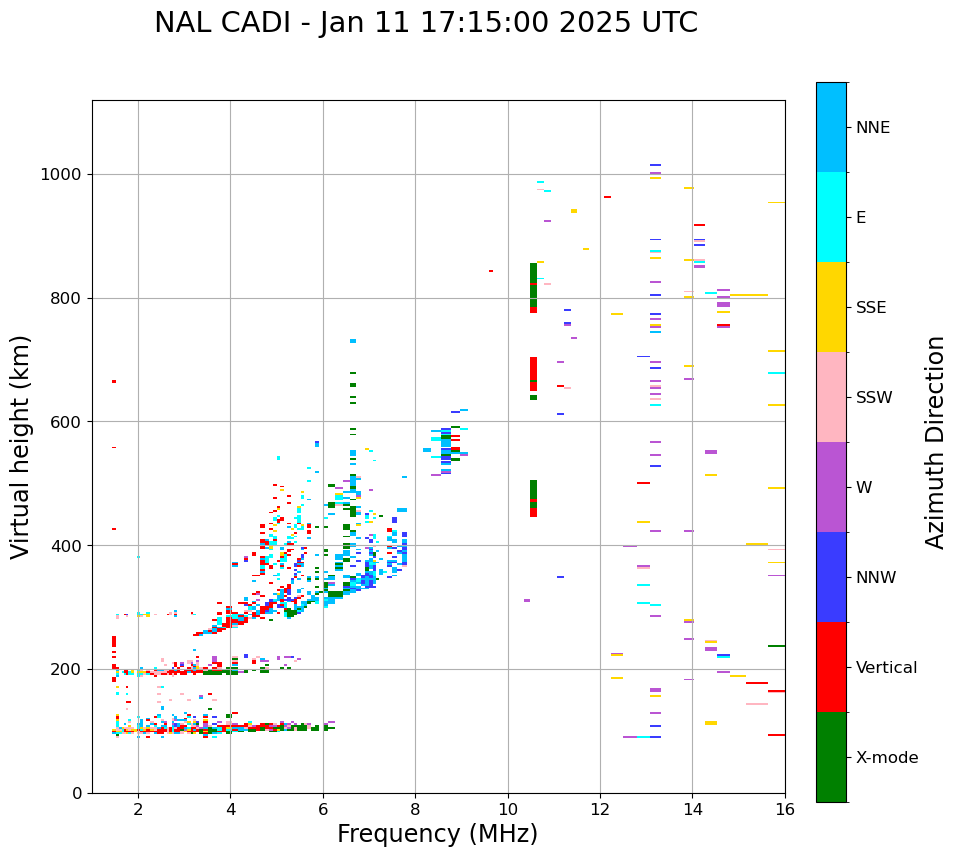 NAL CADI - Jan 11 17:15:00 2025 UTC

Virtual height (km)

1000
800
600
400
200
0

2
4
6
8
10
12
14
16

Frequency (MHz)

NNE
E
SSE
SSW
W
NNW
Vertical
X-mode

Azimuth Direction